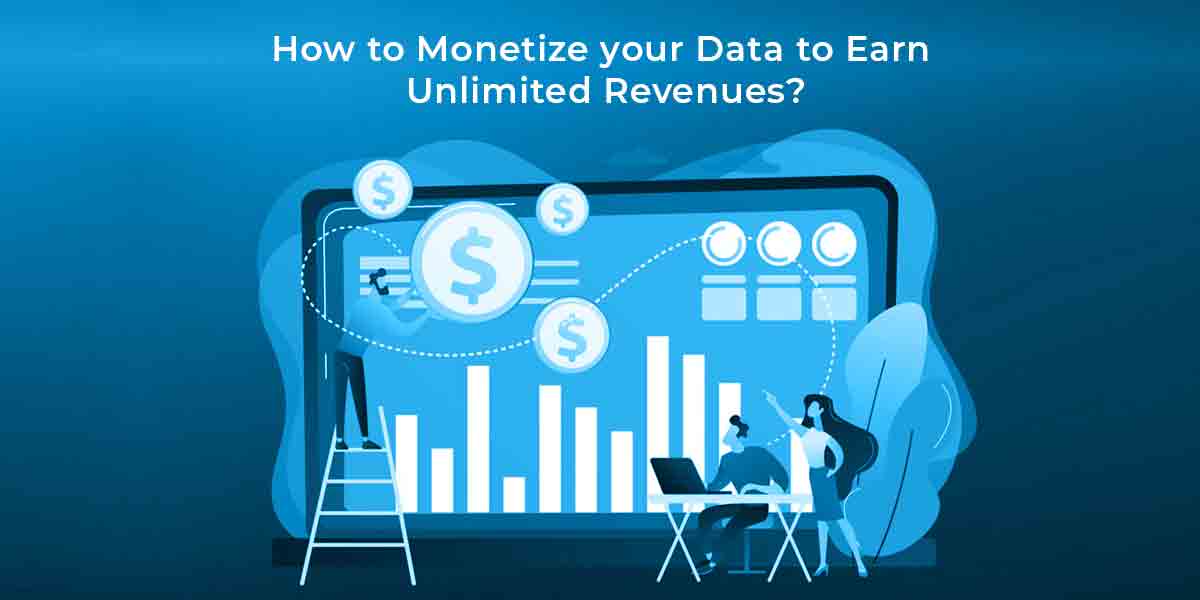 How to Monetize your Data to Earn Unlimited Revenues?

$

$

$

$